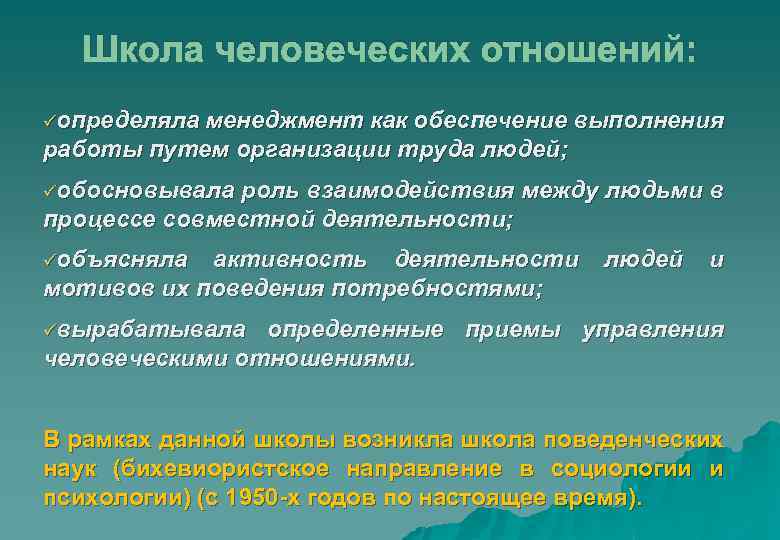 Школа человеческих отношений:

✓определяла менеджмент как обеспечение выполнения работы путем организации труда людей;

✓обосновывала роль взаимодействия между людьми в процессе совместной деятельности;

✓объясняла активность деятельности людей и мотивов их поведения потребностями;

✓вырабатывала определенные приемы управления человеческими отношениями.

В рамках данной школы возникла школа поведенческих наук (бихевиористское направление в социологии и психологии) (с 1950-х годов по настоящее время).